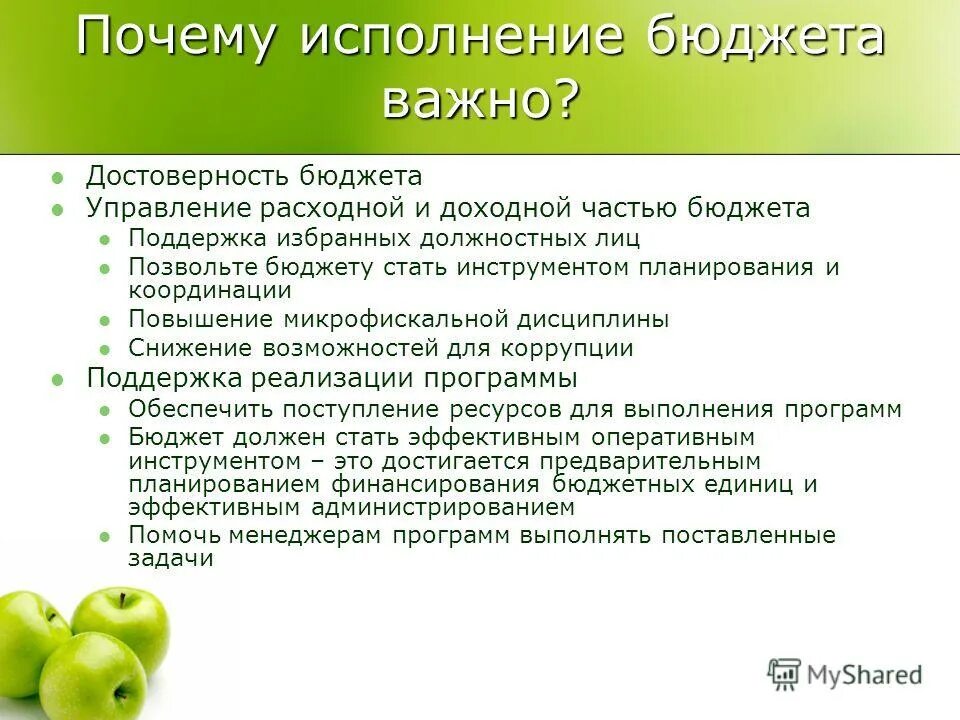 Почему исполнение бюджета важно?

- Достоверность бюджета
- Управление расходной и доходной частью бюджета
  - Поддержка избранных должностных лиц
  - Позвольте бюджету стать инструментом планирования и координации
  - Повышение микрофискальной дисциплины
  - Снижение возможностей для коррупции
- Поддержка реализации программы
  - Обеспечить поступление ресурсов для выполнения программ
  - Бюджет должен стать эффективным оперативным инструментом – это достигается предварительным планированием финансирования бюджетных единиц и эффективным администрированием
  - Помочь менеджерам программ выполнять поставленные задачи

MyShared